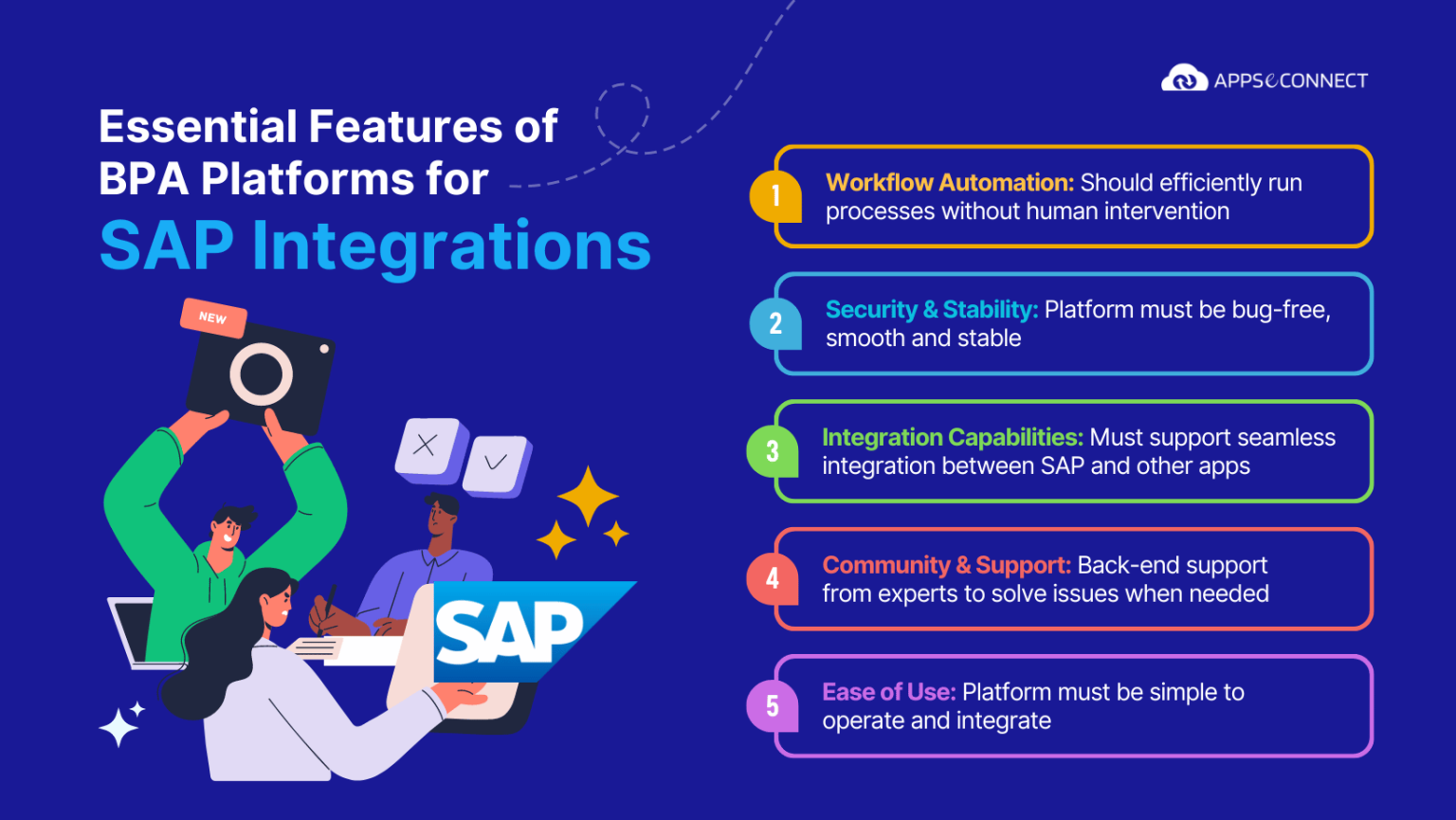 APPSeCONNECT

Essential Features of BPA Platforms for SAP Integrations

NEW

SAP

1 Workflow Automation: Should efficiently run processes without human intervention

2 Security & Stability: Platform must be bug-free, smooth and stable

3 Integration Capabilities: Must support seamless integration between SAP and other apps

4 Community & Support: Back-end support from experts to solve issues when needed

5 Ease of Use: Platform must be simple to operate and integrate